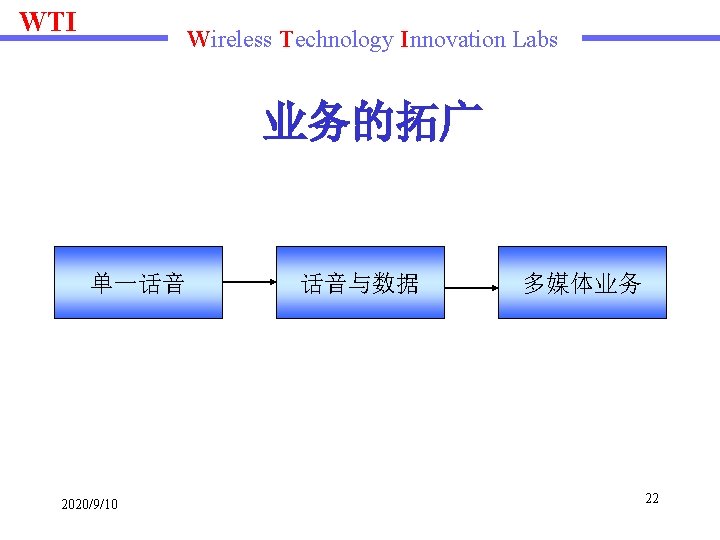 WTI

Wireless Technology Innovation Labs

业务的拓广

单一话音

话音与数据

多媒体业务

2020/9/10

22